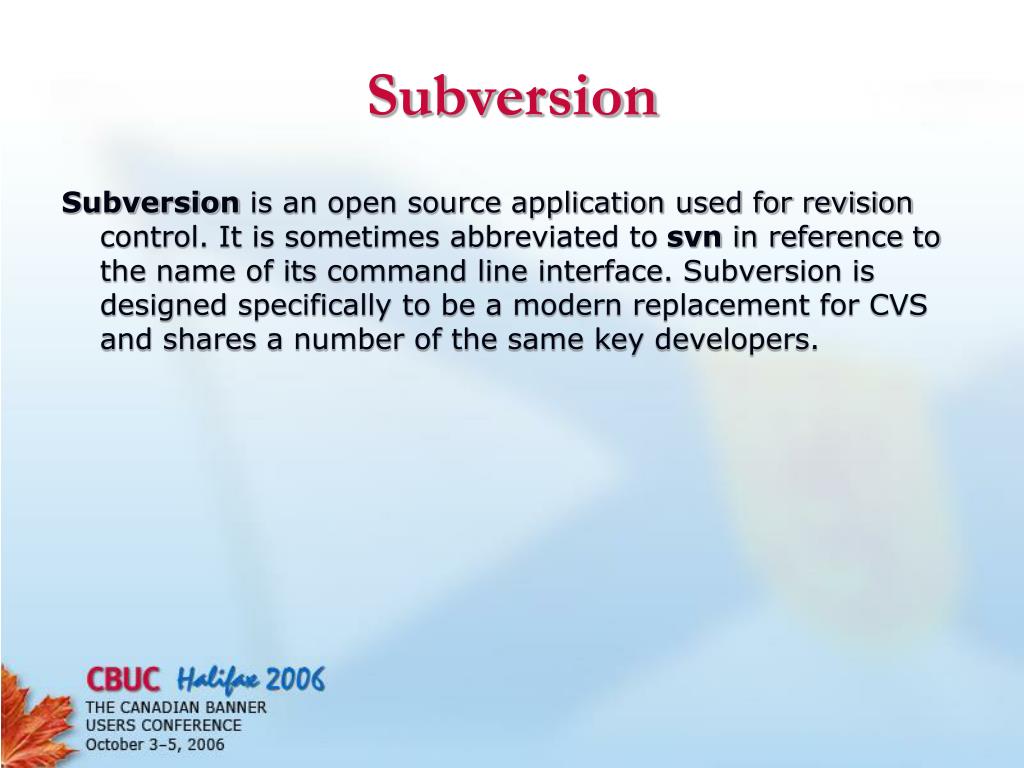 Subversion

Subversion is an open source application used for revision control. It is sometimes abbreviated to svn in reference to the name of its command line interface. Subversion is designed specifically to be a modern replacement for CVS and shares a number of the same key developers.

CBUC Halifax 2006
THE CANADIAN BANNER USERS CONFERENCE
October 3–5, 2006